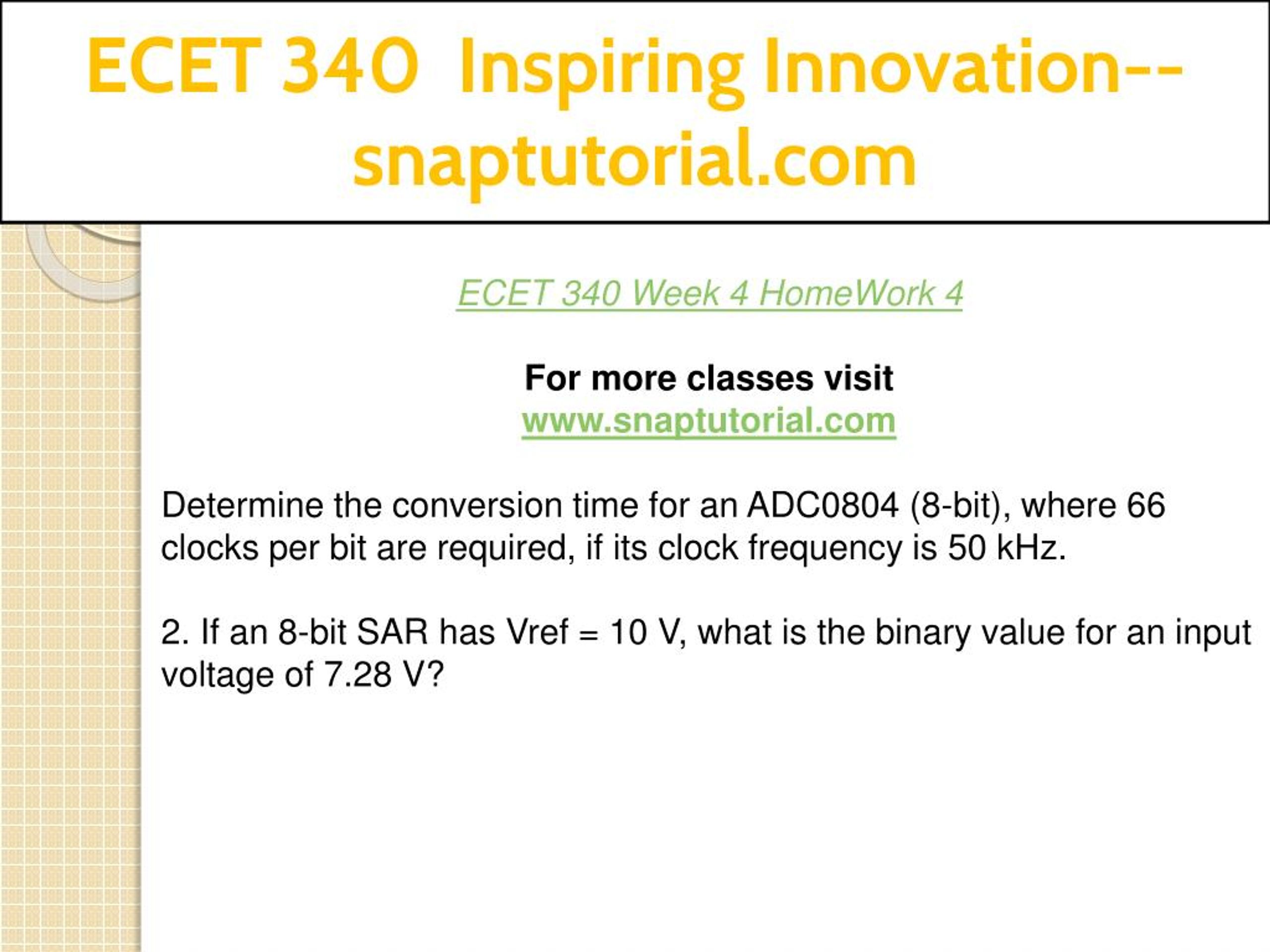 ECET 340 Inspiring Innovation--snaptutorial.com

ECET 340 Week 4 HomeWork 4

For more classes visit
www.snaptutorial.com

Determine the conversion time for an ADC0804 (8-bit), where 66 clocks per bit are required, if its clock frequency is 50 kHz.

2. If an 8-bit SAR has Vref = 10 V, what is the binary value for an input voltage of 7.28 V?